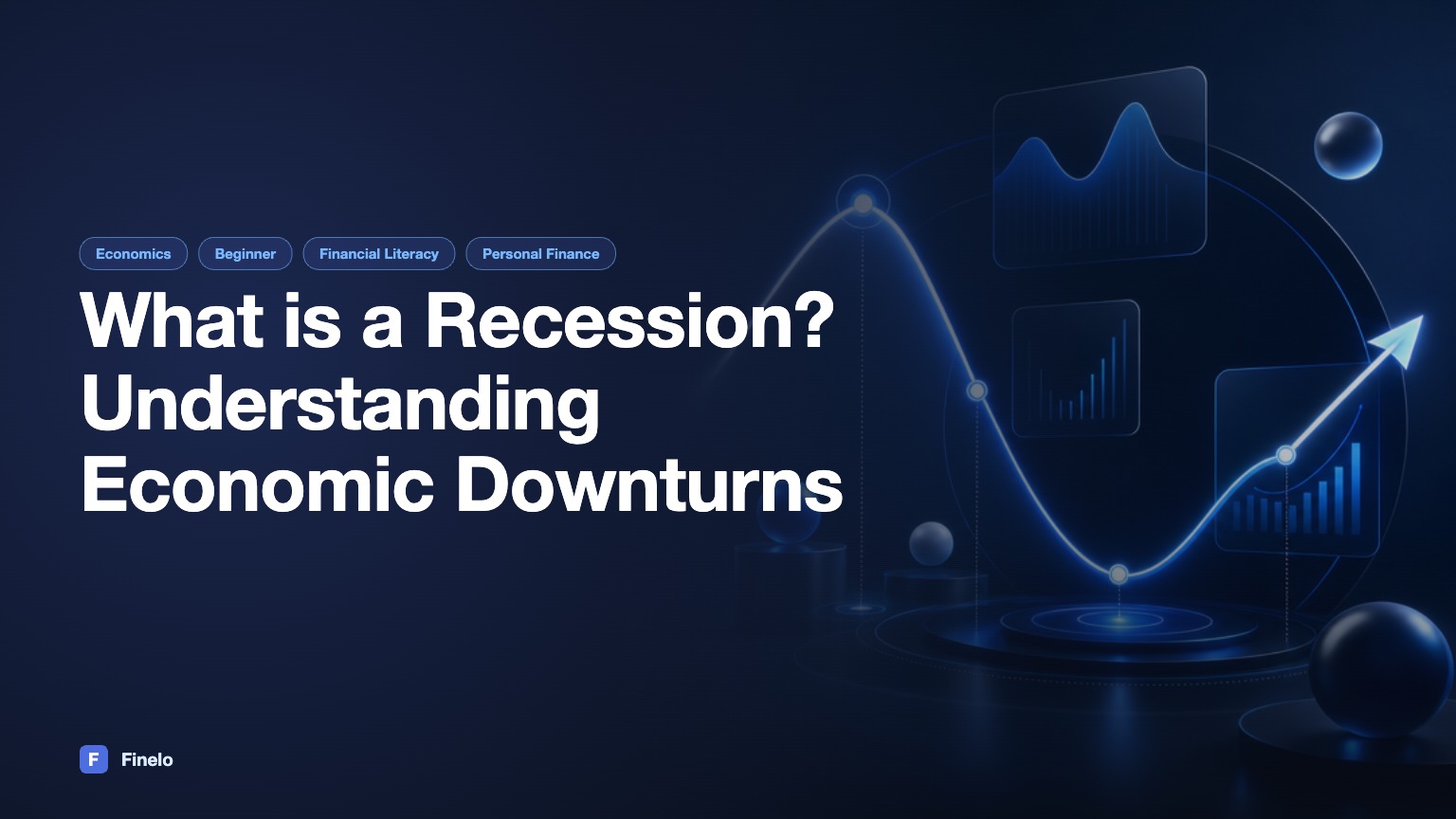 Economics Beginner Financial Literacy Personal Finance

What is a Recession? Understanding Economic Downturns

F Finelo